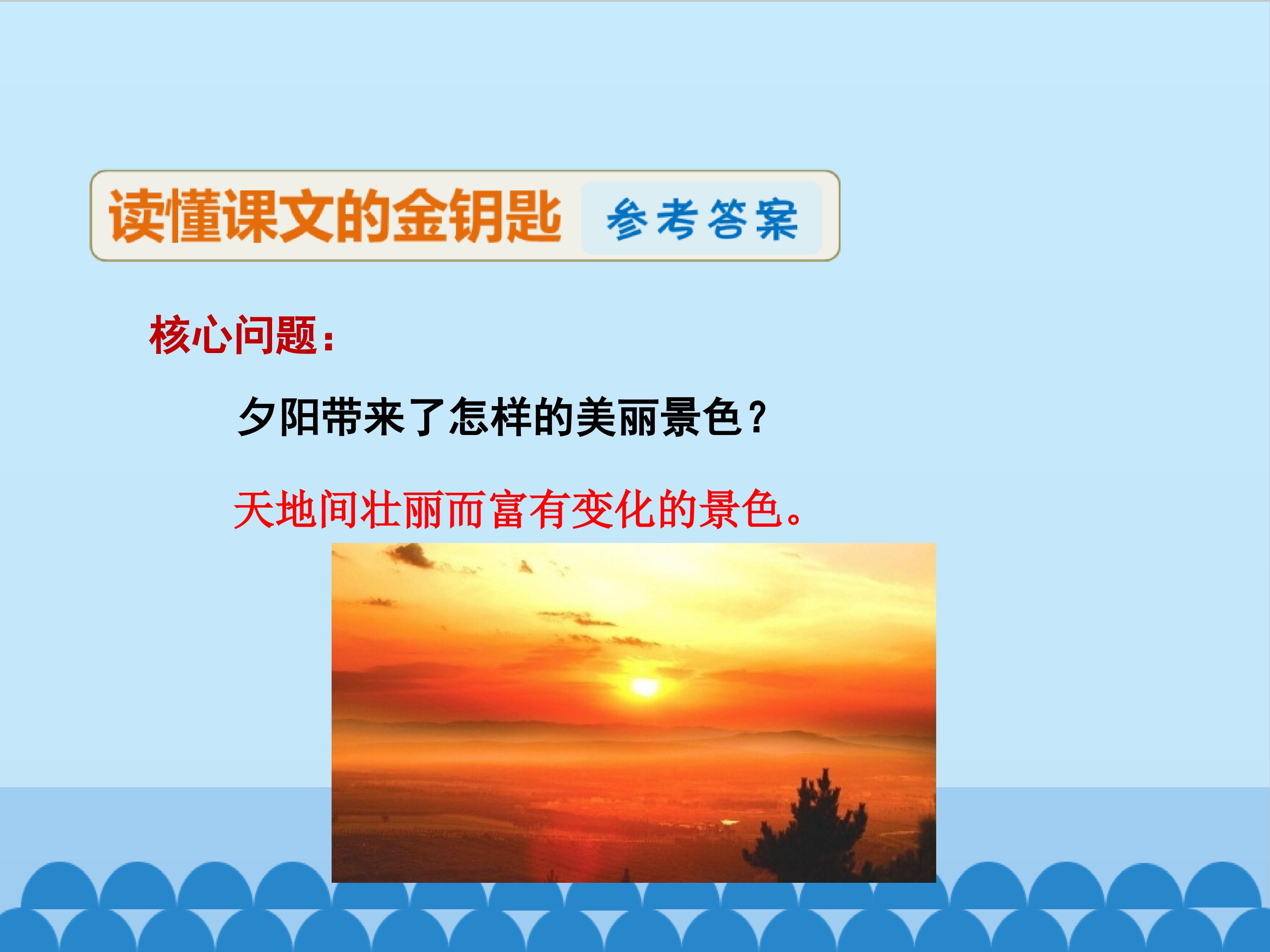 读懂课文的金钥匙 参考答案

核心问题：

夕阳带来了怎样的美丽景色？

天地间壮丽而富有变化的景色。